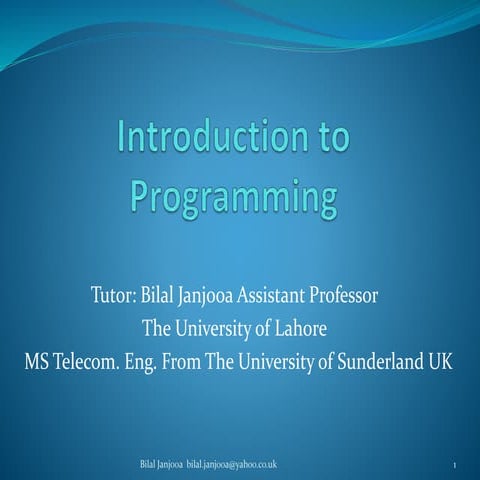 Introduction to Programming

Tutor: Bilal Janjooa Assistant Professor
The University of Lahore
MS Telecom. Eng. From The University of Sunderland UK

Bilal Janjooa bilal.janjooa@yahoo.co.uk

1